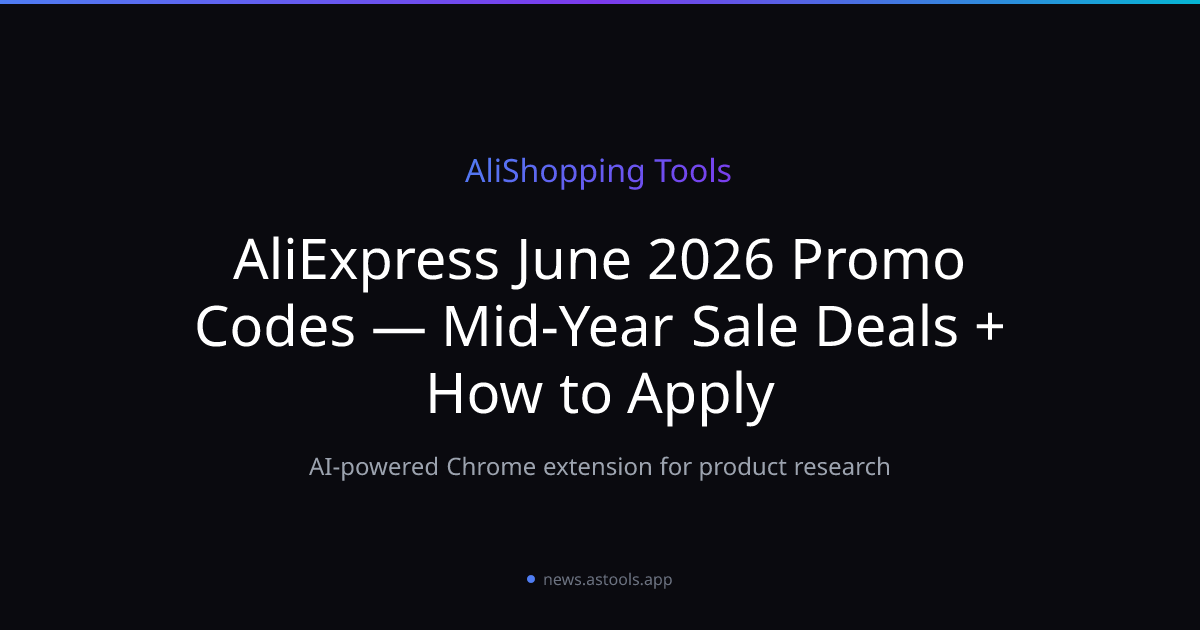 AliShopping Tools

AliExpress June 2026 Promo Codes — Mid-Year Sale Deals + How to Apply

AI-powered Chrome extension for product research

news.astools.app